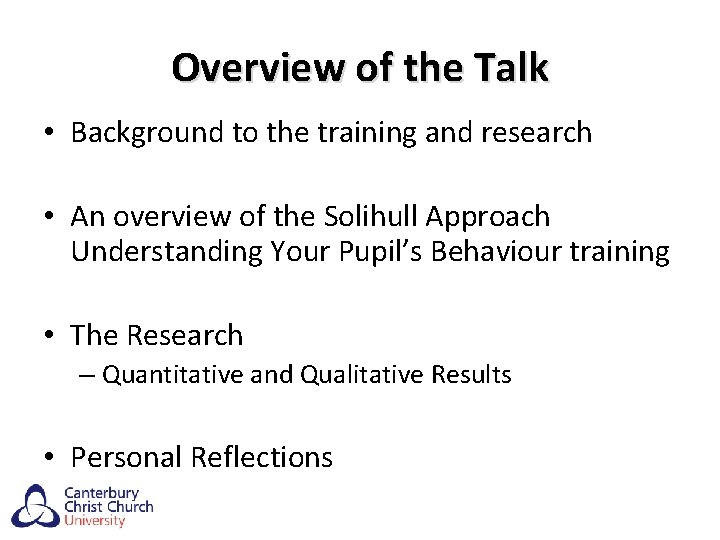 Overview of the Talk

• Background to the training and research

• An overview of the Solihull Approach Understanding Your Pupil's Behaviour training

• The Research
– Quantitative and Qualitative Results

• Personal Reflections

Canterbury Christ Church University